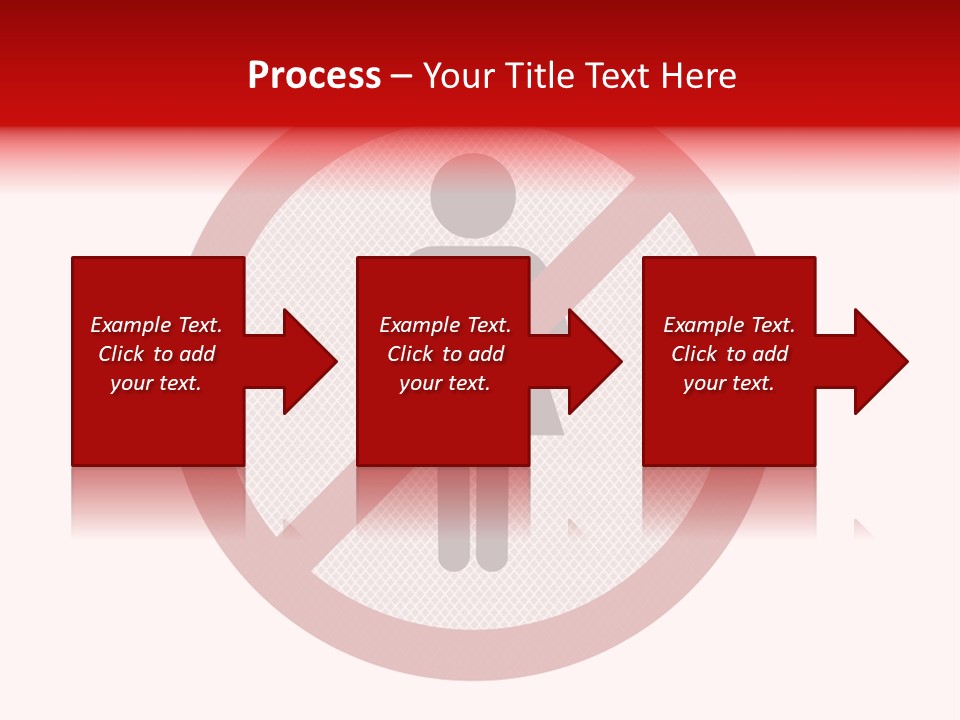 Process – Your Title Text Here

Example Text. Click to add your text.

Example Text. Click to add your text.

Example Text. Click to add your text.